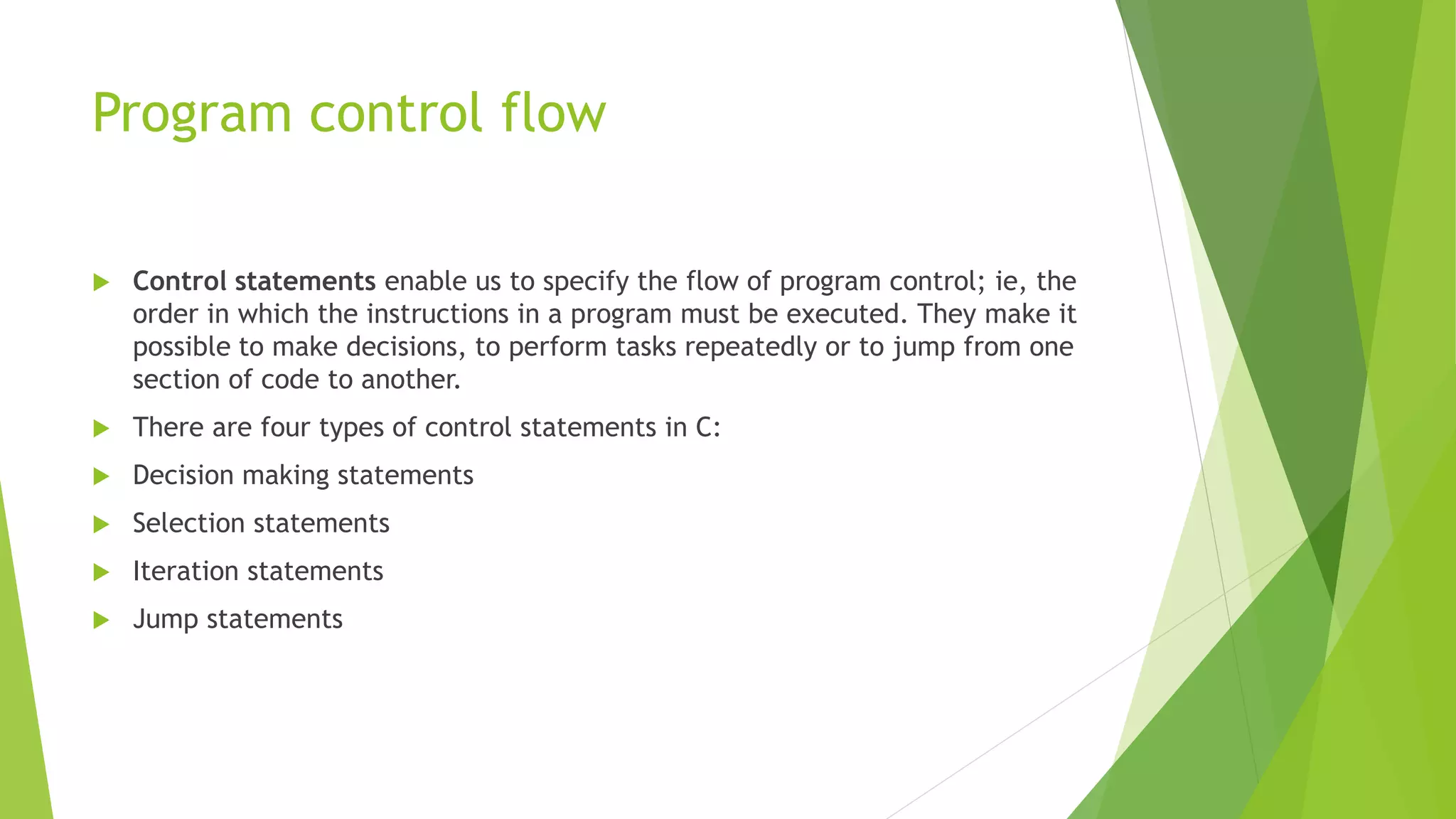 Program control flow

Control statements enable us to specify the flow of program control; ie, the order in which the instructions in a program must be executed. They make it possible to make decisions, to perform tasks repeatedly or to jump from one section of code to another.

There are four types of control statements in C:

Decision making statements

Selection statements

Iteration statements

Jump statements